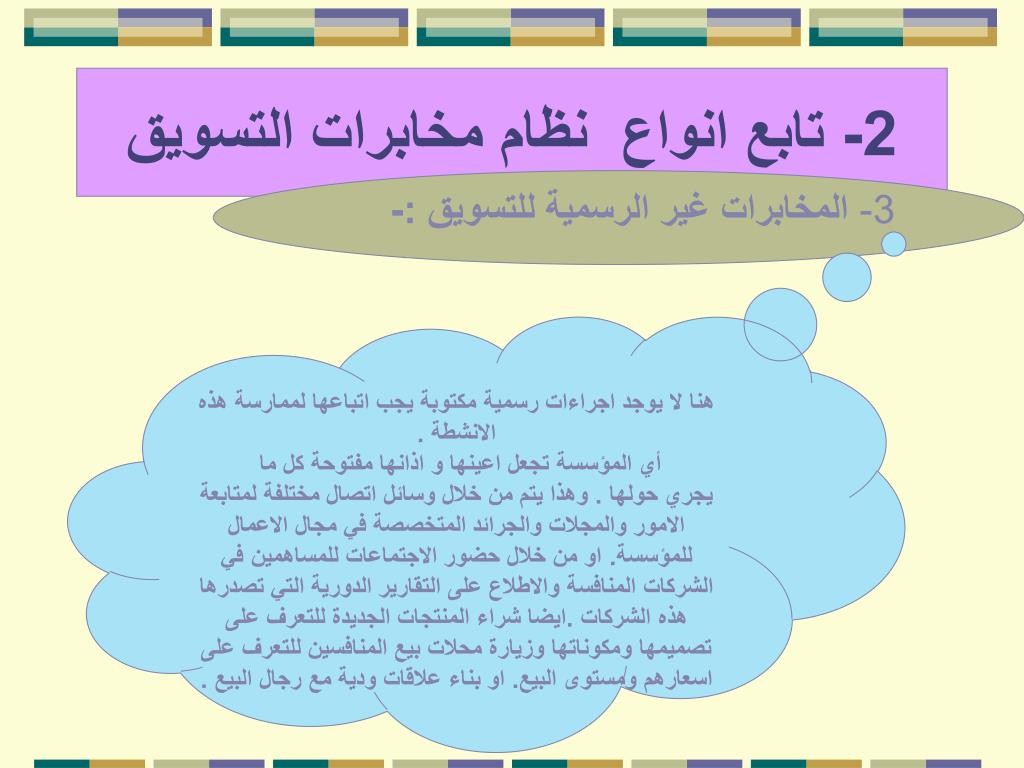 2- تابع انواع نظام مخابرات التسويق

3- المخابرات غير الرسمية للتسويق :-

هنا لا يوجد اجراءات رسمية مكتوبة يجب اتباعها لممارسة هذه الانشطة .
أي المؤسسة تجعل اعينها و اذانها مفتوحة كل ما يجري حولها . وهذا يتم من خلال وسائل اتصال مختلفة لمتابعة الامور والمجلات والجرائد المتخصصة في مجال الاعمال للمؤسسة. او من خلال حضور الاجتماعات للمساهمين في الشركات المنافسة والاطلاع على التقارير الدورية التي تصدرها هذه الشركات .ايضا شراء المنتجات الجديدة للتعرف على تصميمها ومكوناتها وزيارة محلات بيع المنافسين للتعرف على اسعارهم ومستوى البيع. او بناء علاقات ودية مع رجال البيع .